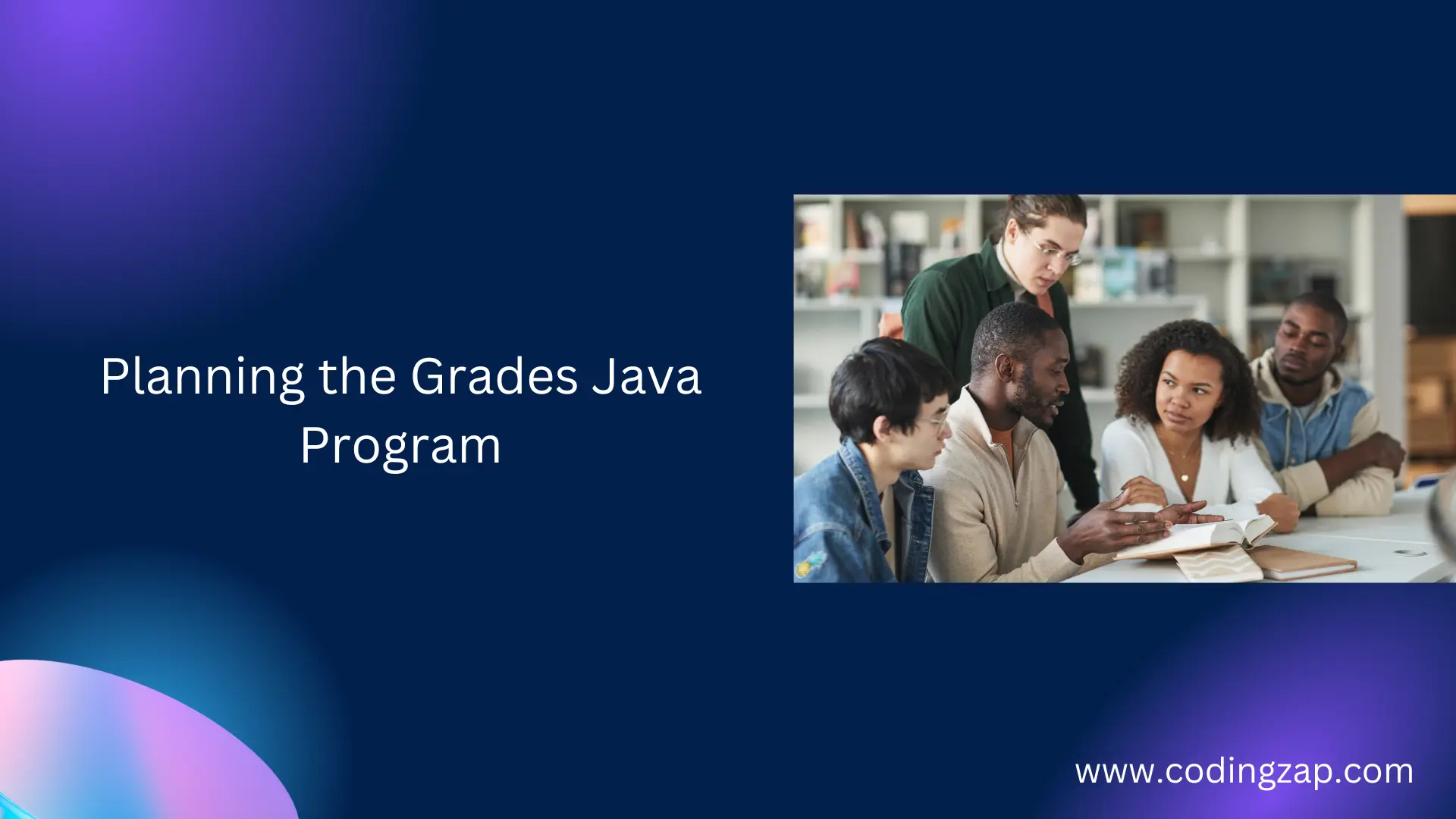 Planning the Grades Java Program

www.codingzap.com